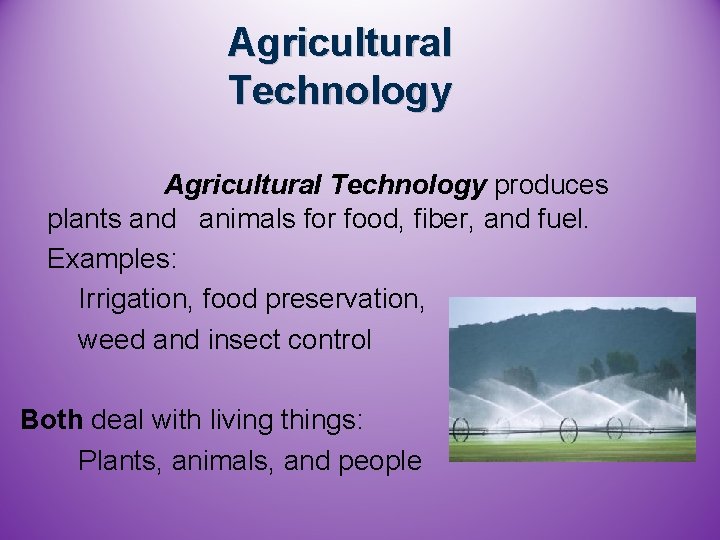 Agricultural Technology

Agricultural Technology produces plants and animals for food, fiber, and fuel.

Examples:

Irrigation, food preservation, weed and insect control

Both deal with living things:

Plants, animals, and people